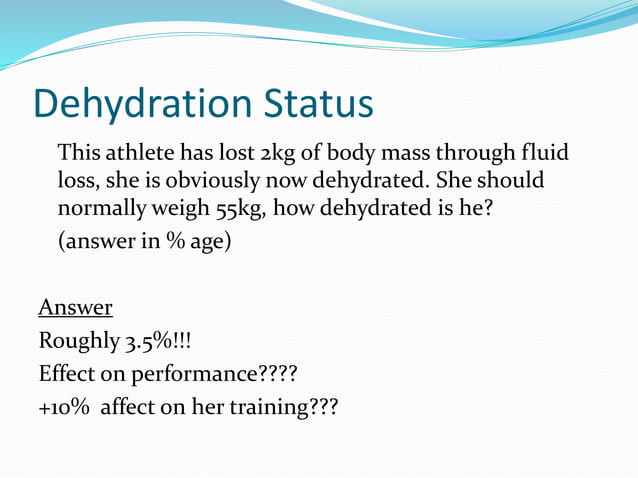 Dehydration Status

This athlete has lost 2kg of body mass through fluid loss, she is obviously now dehydrated. She should normally weigh 55kg, how dehydrated is he?

(answer in % age)

Answer

Roughly 3.5%!!!

Effect on performance????

+10% affect on her training???